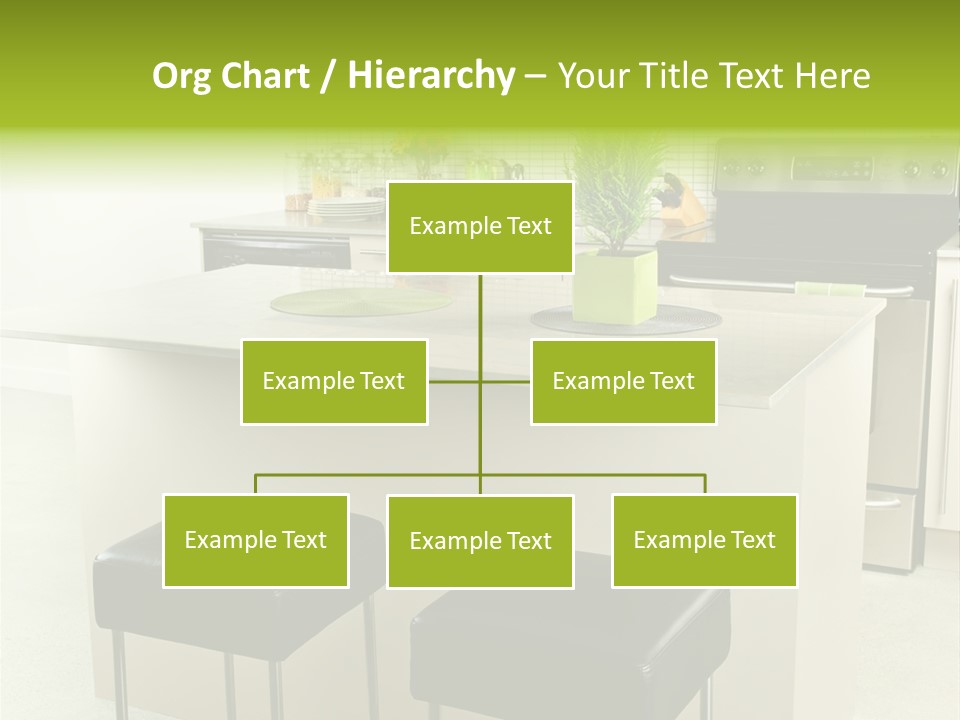 Org Chart / Hierarchy – Your Title Text Here

Example Text

Example Text

Example Text

Example Text

Example Text

Example Text